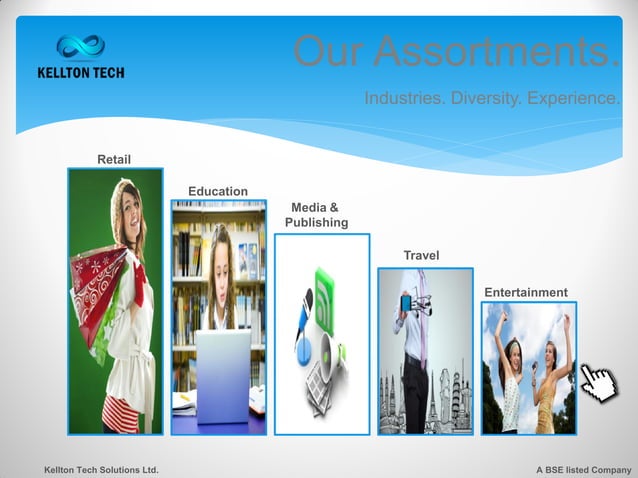 KELLTON TECH

Our Assortments.

Industries. Diversity. Experience.

Retail

Education

Media & Publishing

Travel

Entertainment

Kellton Tech Solutions Ltd.

A BSE listed Company